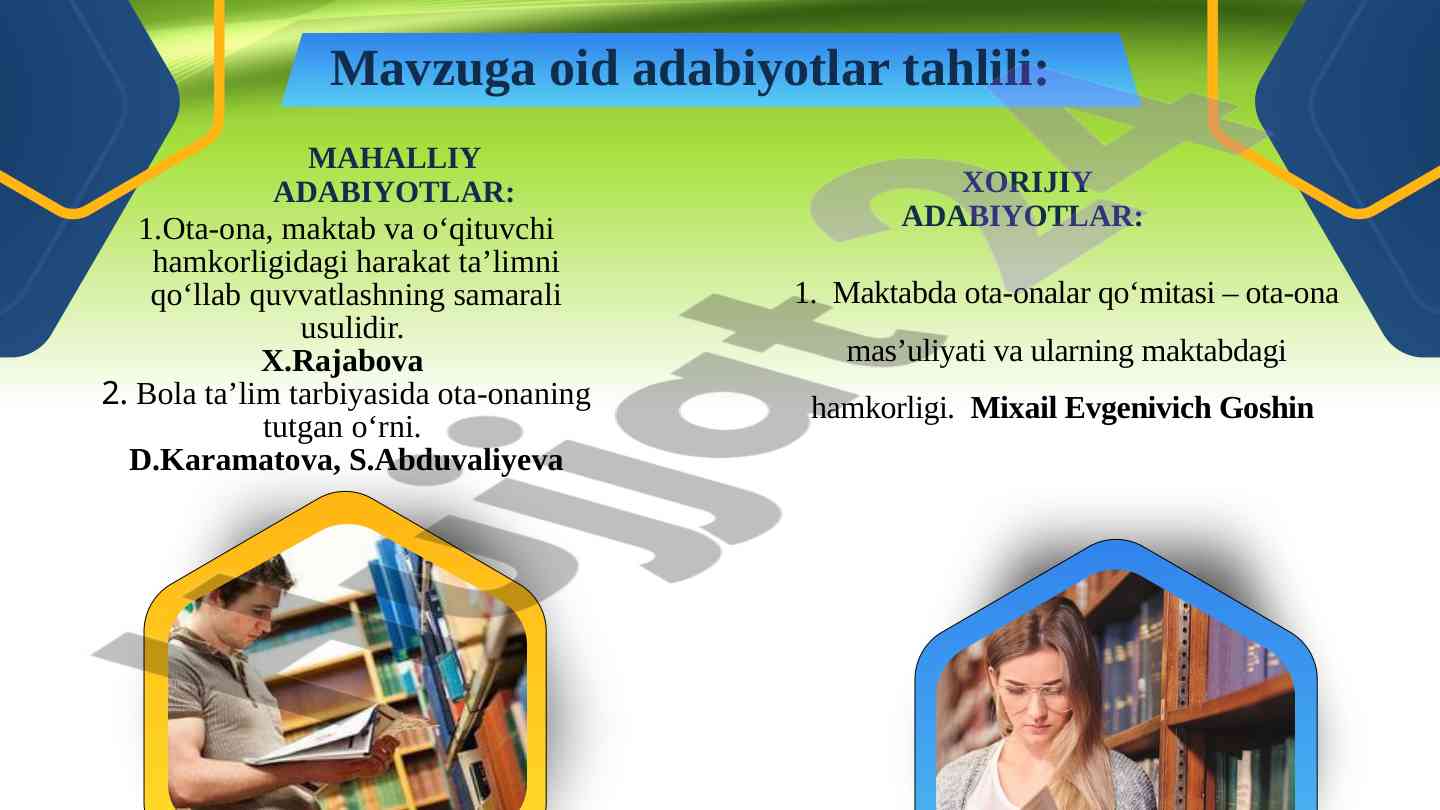 Mavzuga oid adabiyotlar tahlili:

MAHALLIY ADABIYOTLAR:

1.Ota-ona, maktab va o‘qituvchi hamkorligidagi harakat ta’limni qo‘llab quvvatlashning samarali usulidir.
X.Rajabova
2. Bola ta’lim tarbiyasida ota-onaning tutgan o‘rni.
D.Karamatova, S.Abduvaliyeva

XORIJIY ADABIYOTLAR:

1. Maktabda ota-onalar qo‘mitasi – ota-ona mas’uliyati va ularning maktabdagi hamkorligi. Mixail Evgenivich Goshin

hujjat24